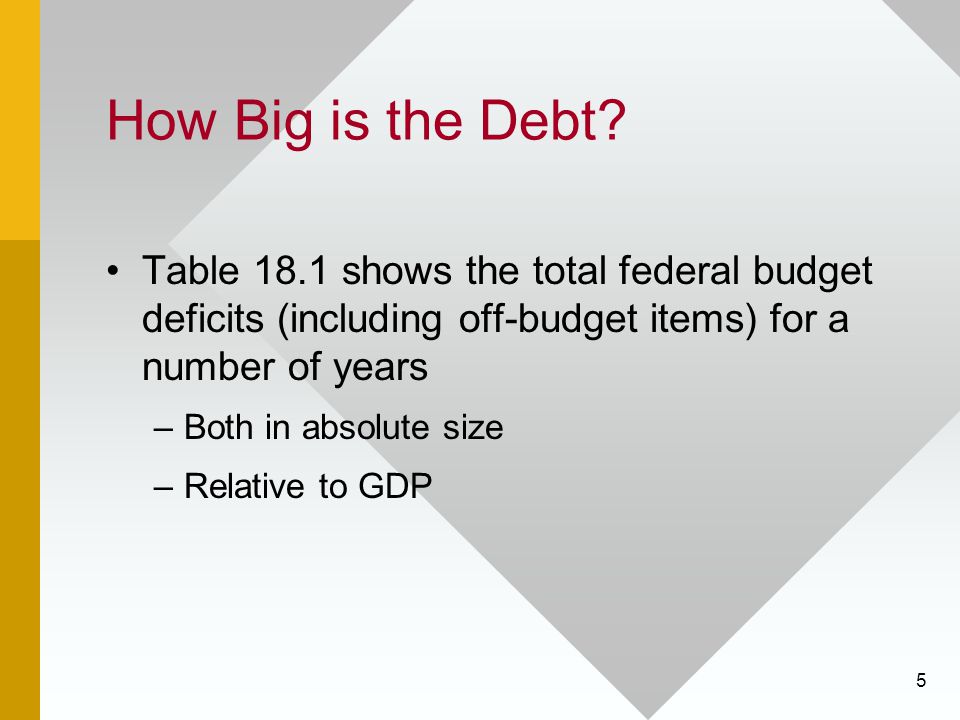 How Big is the Debt?

• Table 18.1 shows the total federal budget deficits (including off-budget items) for a number of years

– Both in absolute size

– Relative to GDP

5